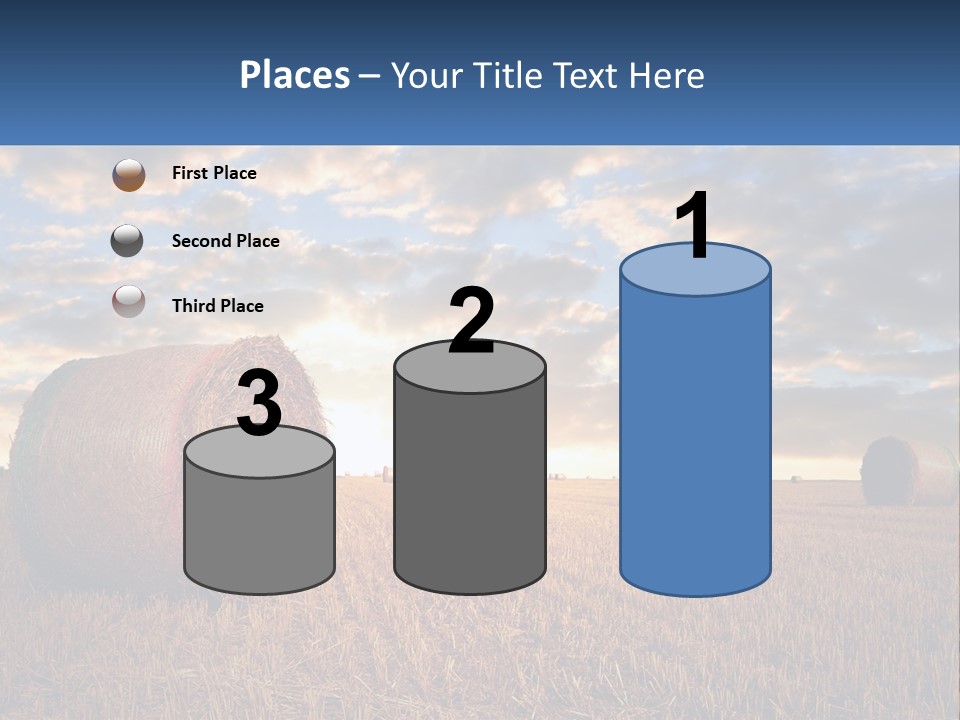 Places – Your Title Text Here

First Place

Second Place

Third Place

3

2

1